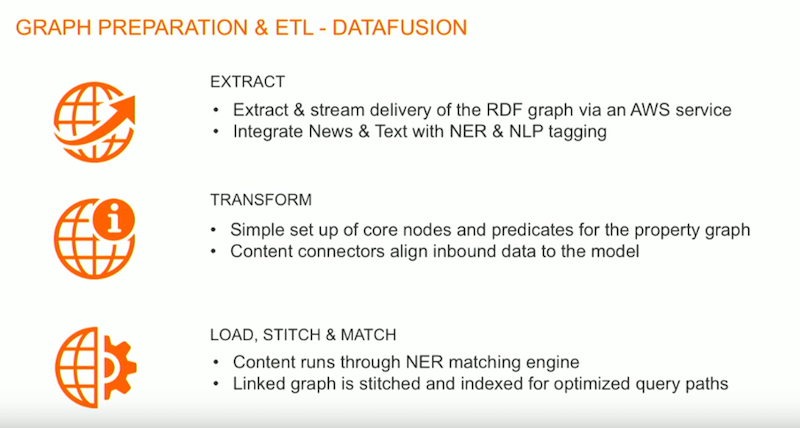 GRAPH PREPARATION & ETL - DATAFUSION

EXTRACT

• Extract & stream delivery of the RDF graph via an AWS service
• Integrate News & Text with NER & NLP tagging

TRANSFORM

• Simple set up of core nodes and predicates for the property graph
• Content connectors align inbound data to the model

LOAD, STITCH & MATCH

• Content runs through NER matching engine
• Linked graph is stitched and indexed for optimized query paths